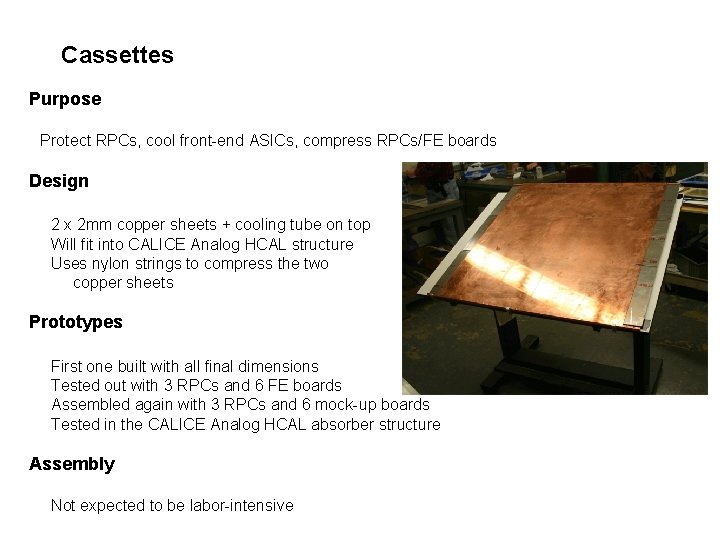 Cassettes

Purpose

Protect RPCs, cool front-end ASICs, compress RPCs/FE boards

Design

2 x 2mm copper sheets + cooling tube on top
Will fit into CALICE Analog HCAL structure
Uses nylon strings to compress the two copper sheets

Prototypes

First one built with all final dimensions
Tested out with 3 RPCs and 6 FE boards
Assembled again with 3 RPCs and 6 mock-up boards
Tested in the CALICE Analog HCAL absorber structure

Assembly

Not expected to be labor-intensive